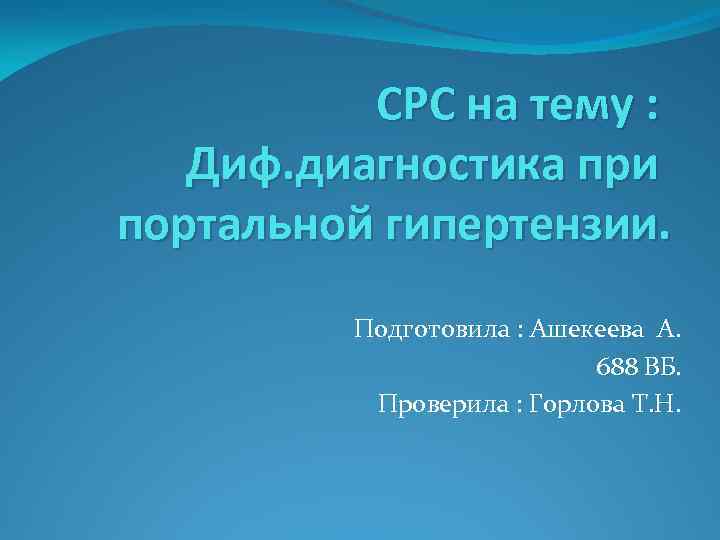 СРС на тему : Диф.диагностика при портальной гипертензии.

Подготовила : Ашекеева А.
688 ВБ.
Проверила : Горлова Т.Н.